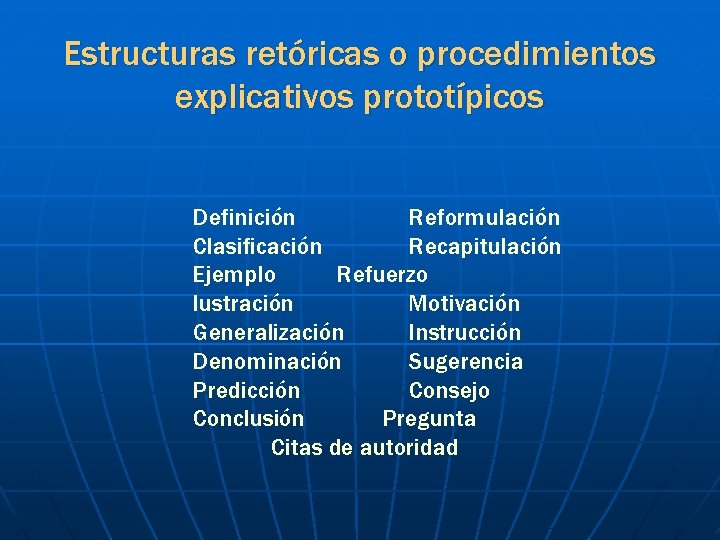 Estructuras retóricas o procedimientos explicativos prototípicos

Definición Reformulación
Clasificación Recapitulación
Ejemplo Refuerzo
Iustración Motivación
Generalización Instrucción
Denominación Sugerencia
Predicción Consejo
Conclusión Pregunta
Citas de autoridad